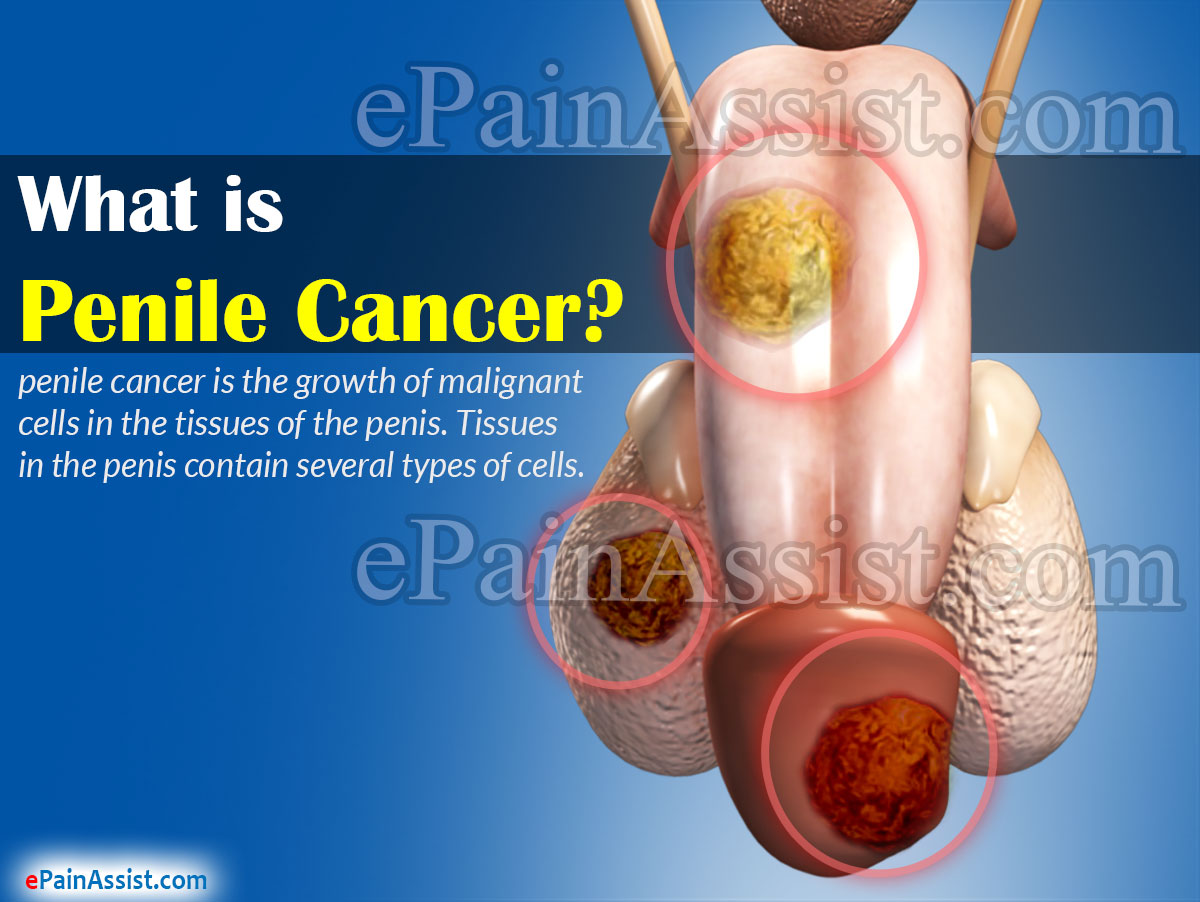 ePainAssist.com

What is
Penile Cancer?

penile cancer is the growth of malignant cells in the tissues of the penis. Tissues in the penis contain several types of cells.

ePainAssist.com

ePainAssist.com